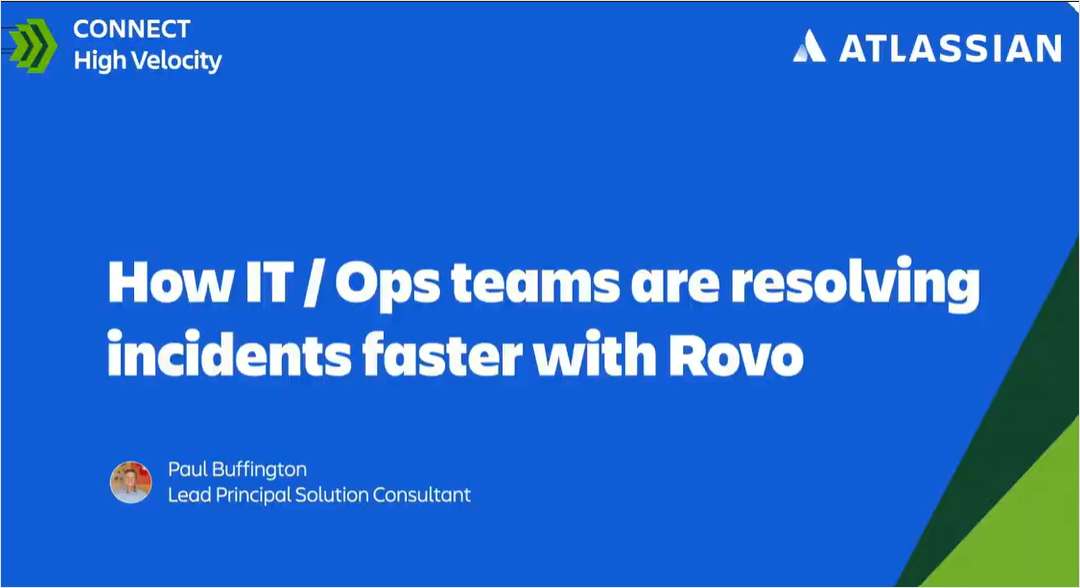 CONNECT
High Velocity

ATLASSIAN

How IT / Ops teams are resolving incidents faster with Rovo

Paul Buffington
Lead Principal Solution Consultant